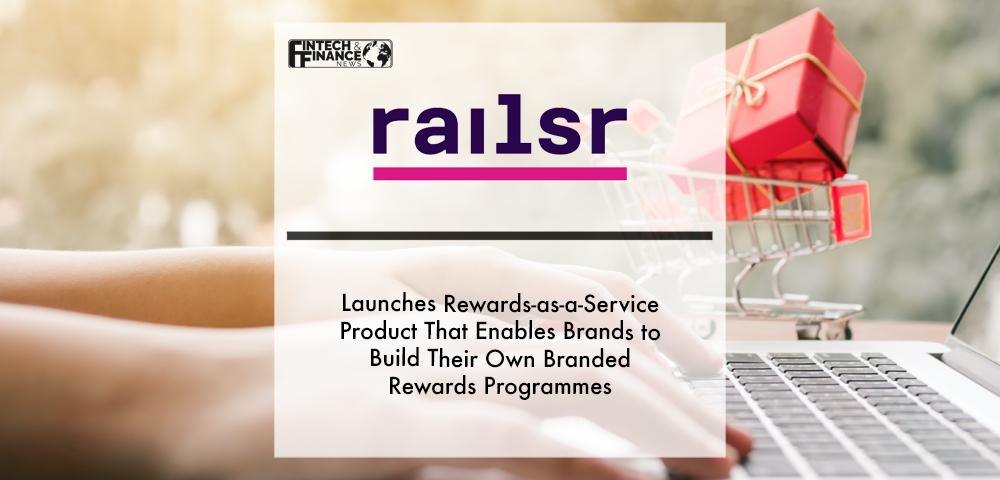 FINTECH & FINANCE NEWS

railsr

Launches Rewards-as-a-Service Product That Enables Brands to Build Their Own Branded Rewards Programmes